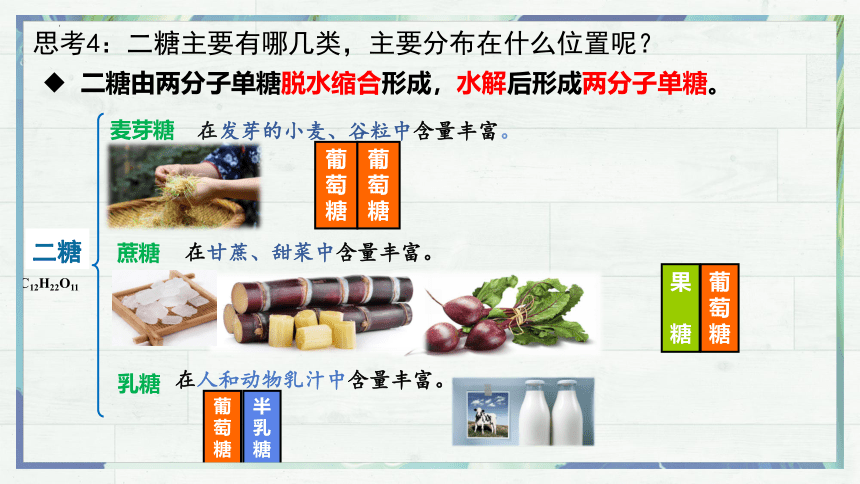 思考4：二糖主要有哪几类，主要分布在什么位置呢？

◆ 二糖由两分子单糖脱水缩合形成，水解后形成两分子单糖。

二糖

$C_{12}H_{22}O_{11}$

麦芽糖 在发芽的小麦、谷粒中含量丰富。

葡萄糖 葡萄糖

蔗糖 在甘蔗、甜菜中含量丰富。

果糖 葡萄糖

乳糖 在人和动物乳汁中含量丰富。

葡萄糖 半乳糖